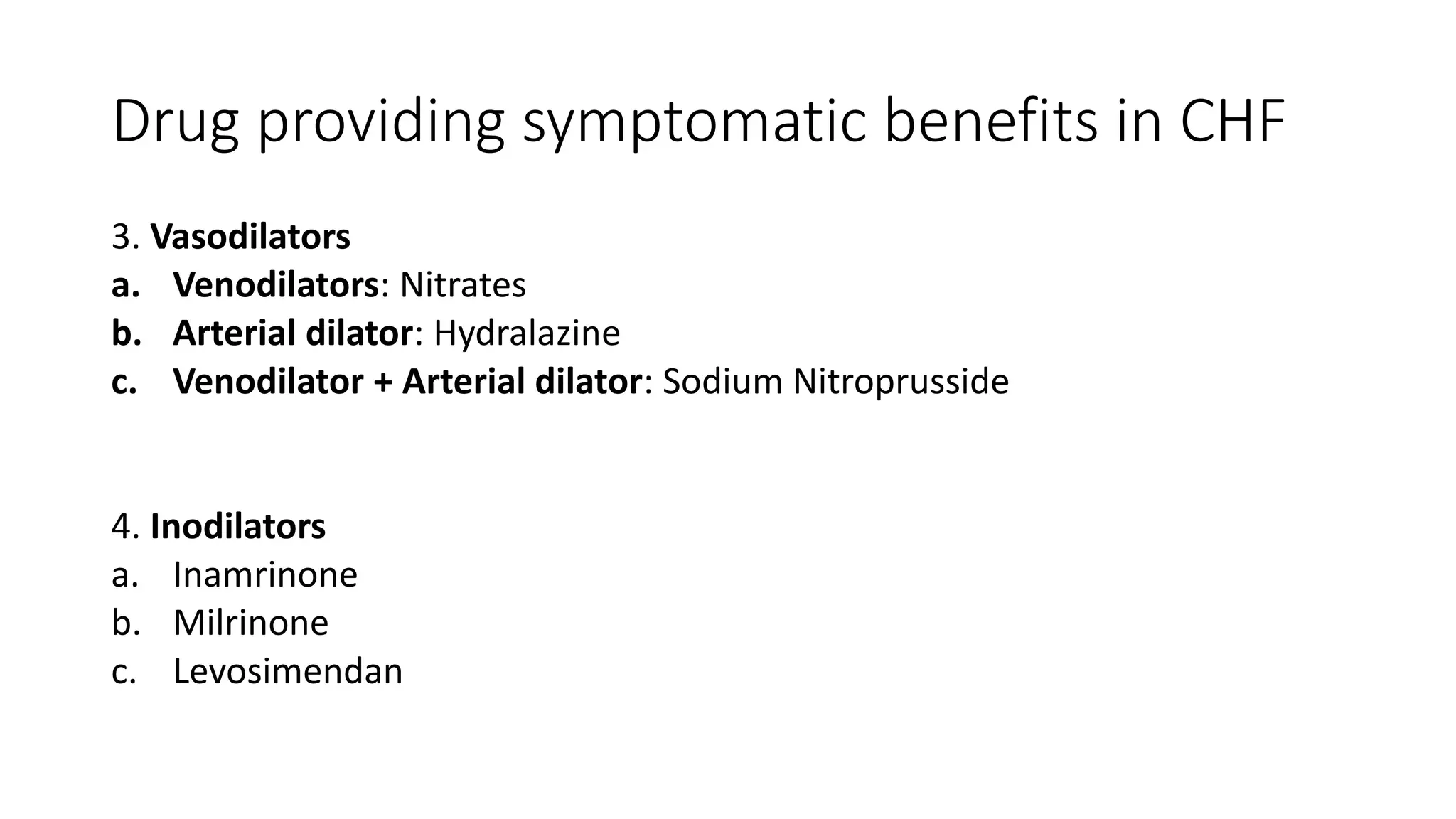 Drug providing symptomatic benefits in CHF

3. Vasodilators
a. Venodilators: Nitrates
b. Arterial dilator: Hydralazine
c. Venodilator + Arterial dilator: Sodium Nitroprusside

4. Inodilators
a. Inamrinone
b. Milrinone
c. Levosimendan